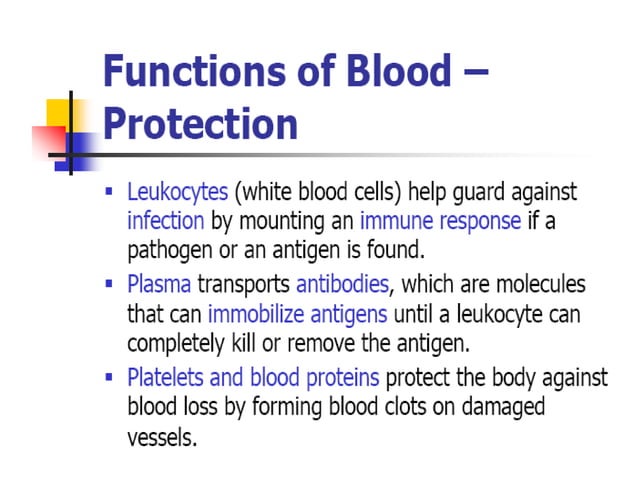 Functions of Blood – Protection

▪ Leukocytes (white blood cells) help guard against infection by mounting an immune response if a pathogen or an antigen is found.

▪ Plasma transports antibodies, which are molecules that can immobilize antigens until a leukocyte can completely kill or remove the antigen.

▪ Platelets and blood proteins protect the body against blood loss by forming blood clots on damaged vessels.